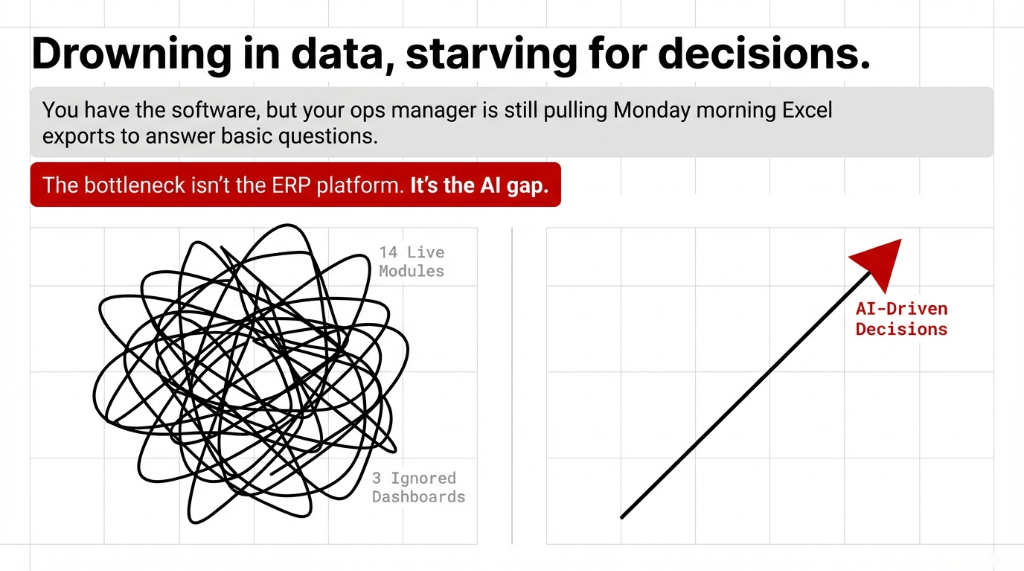 Drowning in data, starving for decisions.

You have the software, but your ops manager is still pulling Monday morning Excel exports to answer basic questions.

The bottleneck isn't the ERP platform. It's the AI gap.

14 Live Modules

3 Ignored Dashboards

AI-Driven Decisions